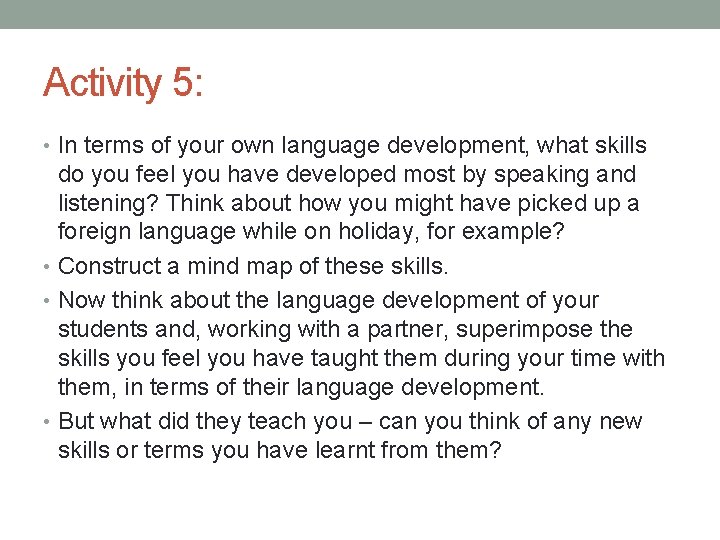 Activity 5:

• In terms of your own language development, what skills do you feel you have developed most by speaking and listening? Think about how you might have picked up a foreign language while on holiday, for example?

• Construct a mind map of these skills.

• Now think about the language development of your students and, working with a partner, superimpose the skills you feel you have taught them during your time with them, in terms of their language development.

• But what did they teach you – can you think of any new skills or terms you have learnt from them?